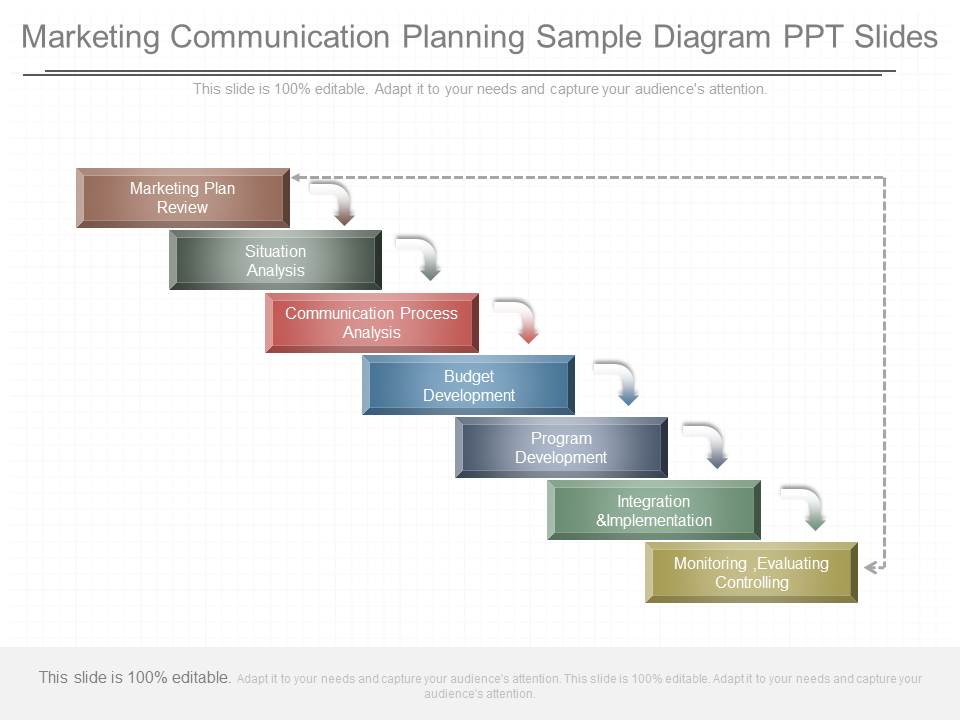 Marketing Communication Planning Sample Diagram PPT Slides

This slide is 100% editable. Adapt it to your needs and capture your audience's attention.

Marketing Plan Review

Situation Analysis

Communication Process Analysis

Budget Development

Program Development

Integration &Implementation

Monitoring ,Evaluating Controlling

This slide is 100% editable. Adapt it to your needs and capture your audience's attention. This slide is 100% editable. Adapt it to your needs and capture your audience's attention.